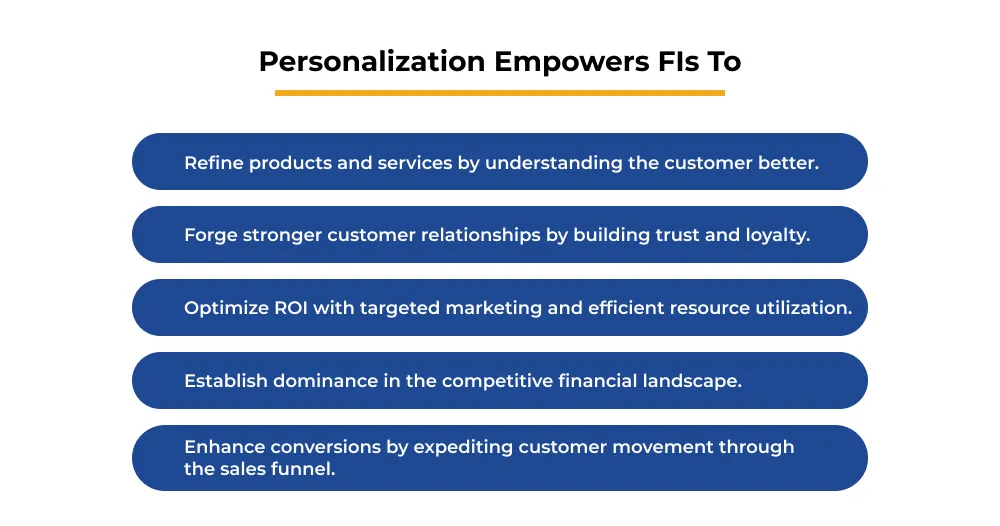 Personalization Empowers FIs To

Refine products and services by understanding the customer better.

Forge stronger customer relationships by building trust and loyalty.

Optimize ROI with targeted marketing and efficient resource utilization.

Establish dominance in the competitive financial landscape.

Enhance conversions by expediting customer movement through the sales funnel.